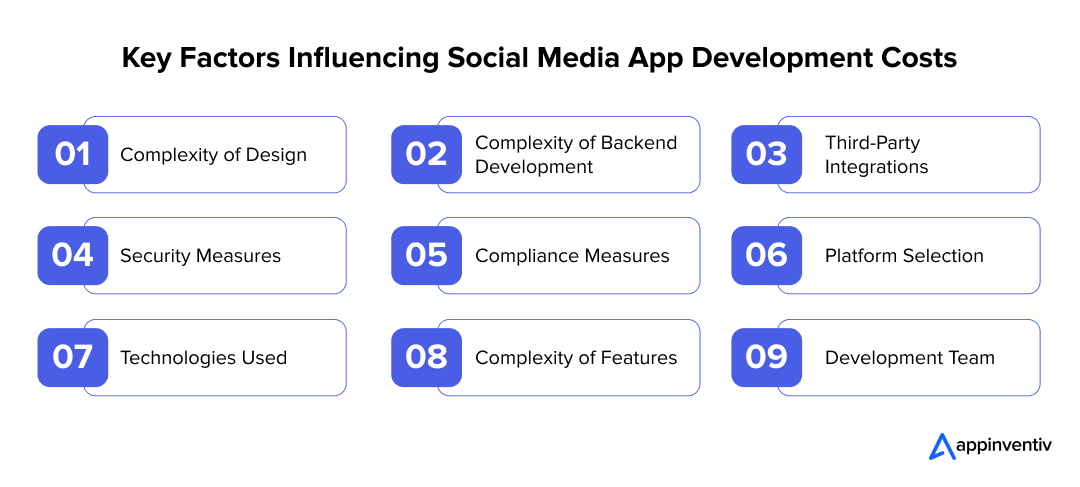 Key Factors Influencing Social Media App Development Costs

01 Complexity of Design

02 Complexity of Backend Development

03 Third-Party Integrations

04 Security Measures

05 Compliance Measures

06 Platform Selection

07 Technologies Used

08 Complexity of Features

09 Development Team

appinventiv